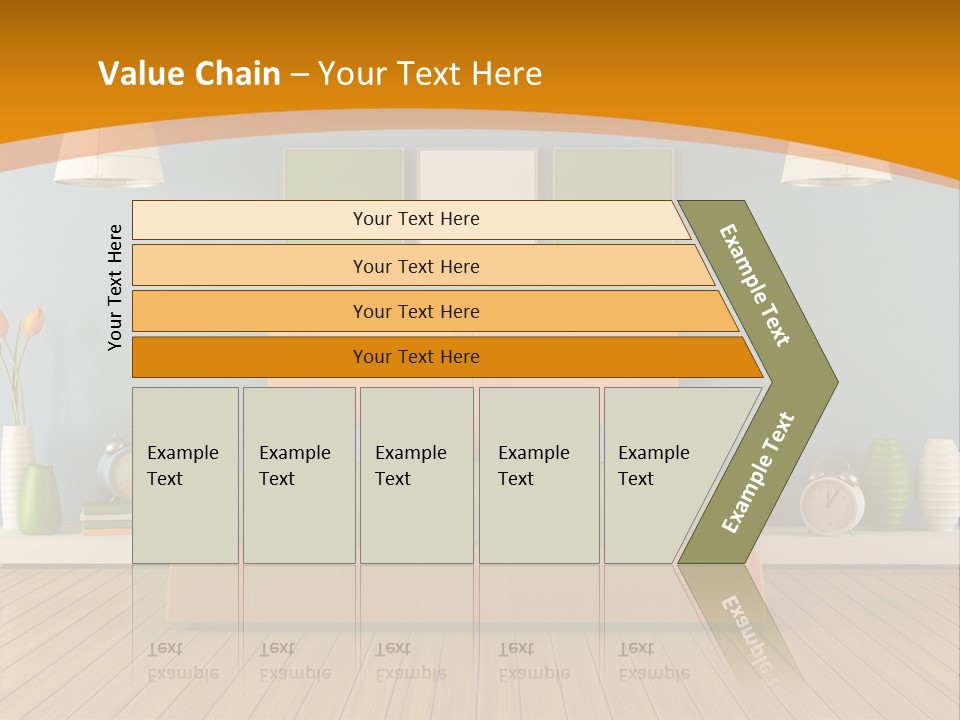 Value Chain – Your Text Here

Your Text Here

Your Text Here

Your Text Here

Your Text Here

Your Text Here

Example Text

Example Text

Example Text

Example Text

Example Text

Example Text

Example Text